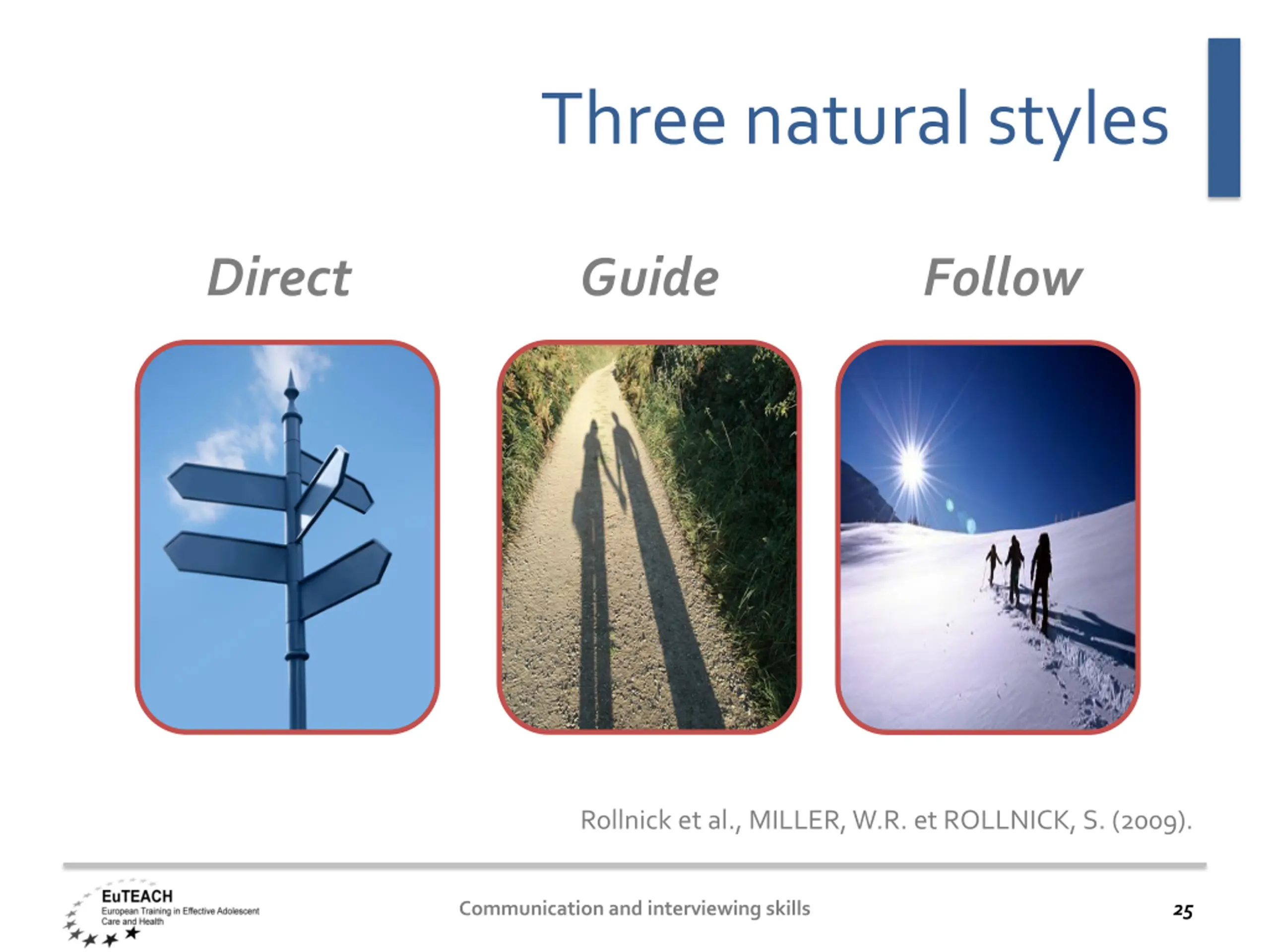 Three natural styles

Direct

Guide

Follow

Rollnick et al., MILLER, W.R. et ROLLNICK, S. (2009).

EuTEACH
European Training in Effective Adolescent Care and Health

Communication and interviewing skills

25